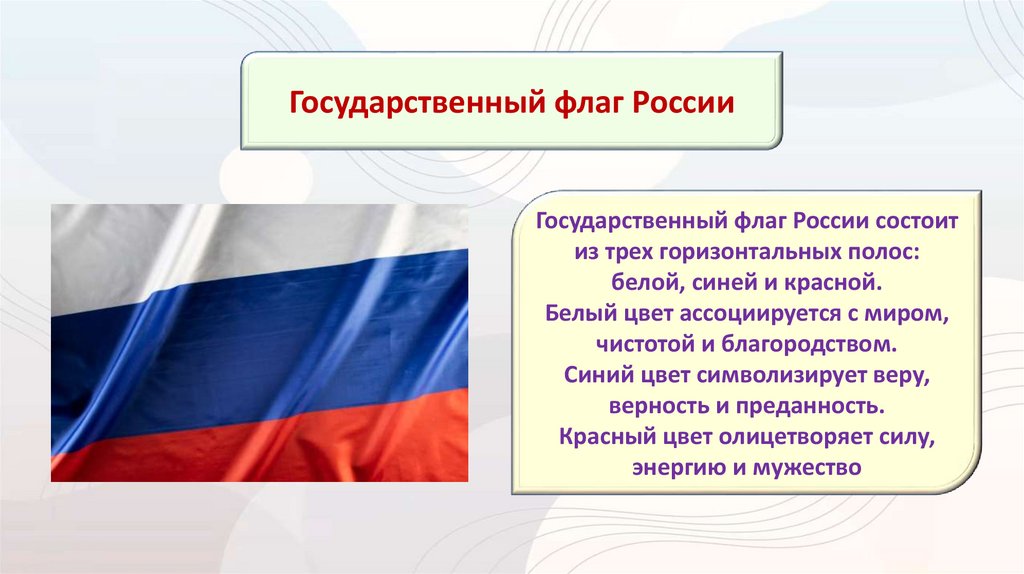 Государственный флаг России

Государственный флаг России состоит из трех горизонтальных полос: белой, синей и красной.
Белый цвет ассоциируется с миром, чистотой и благородством.
Синий цвет символизирует веру, верность и преданность.
Красный цвет олицетворяет силу, энергию и мужество